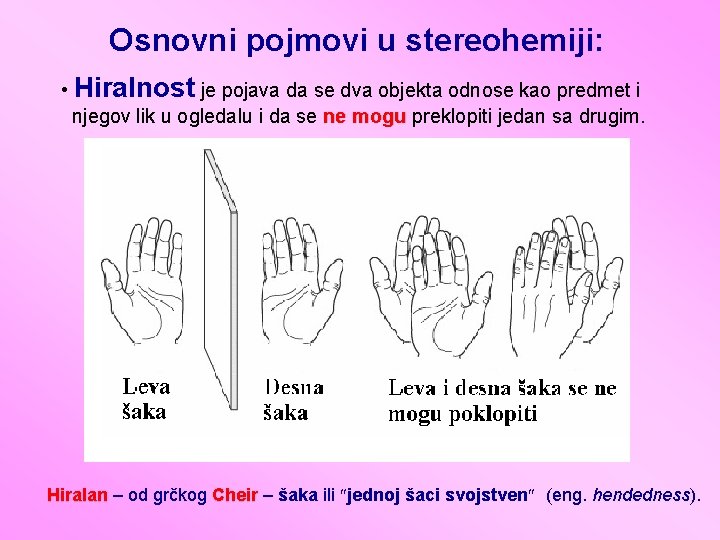 Osnovni pojmovi u stereohemiji:

• Hiralnost je pojava da se dva objekta odnose kao predmet i njegov lik u ogledalu i da se ne mogu preklopiti jedan sa drugim.

Leva šaka

Desna šaka

Leva i desna šaka se ne mogu poklopiti

Hiralan – od grčkog Cheir – šaka ili "jednoj šaci svojstven" (eng. hendedness).